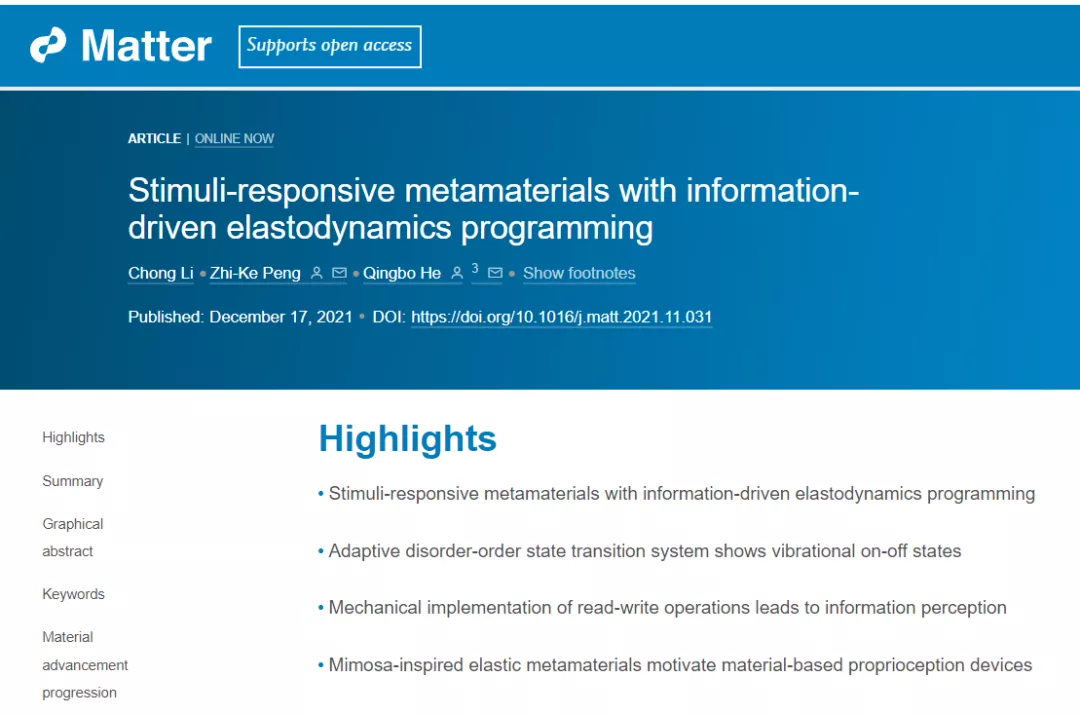 Matter Supports open access

ARTICLE | ONLINE NOW

Stimuli-responsive metamaterials with information-driven elastodynamics programming

Chong Li • Zhi-Ke Peng • Qingbo He 3 • Show footnotes

Published: December 17, 2021 • DOI: https://doi.org/10.1016/j.matt.2021.11.031

Highlights

Summary

Graphical abstract

Keywords

Material advancement progression

Highlights

• Stimuli-responsive metamaterials with information-driven elastodynamics programming

• Adaptive disorder-order state transition system shows vibrational on-off states

• Mechanical implementation of read-write operations leads to information perception

• Mimosa-inspired elastic metamaterials motivate material-based proprioception devices